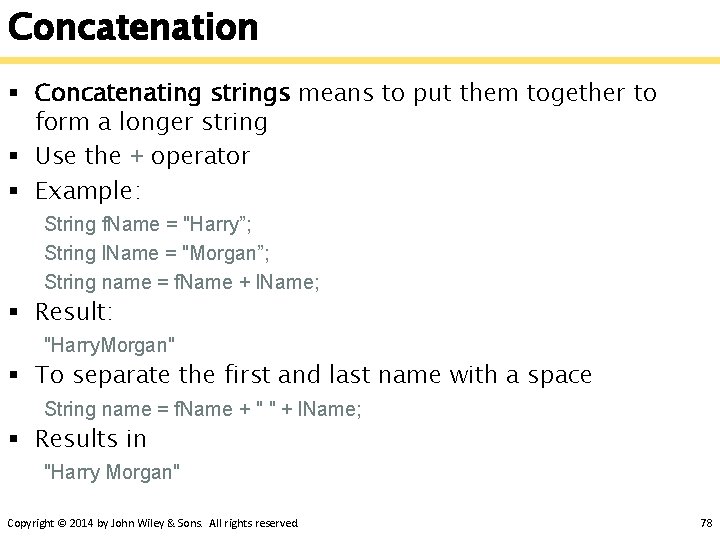 Concatenation

▪ Concatenating strings means to put them together to form a longer string

▪ Use the + operator

▪ Example:

String fName = "Harry”;

String lName = "Morgan”;

String name = fName + lName;

▪ Result:

"HarryMorgan"

▪ To separate the first and last name with a space

String name = fName + " " + lName;

▪ Results in

"Harry Morgan"

Copyright © 2014 by John Wiley & Sons. All rights reserved. 78